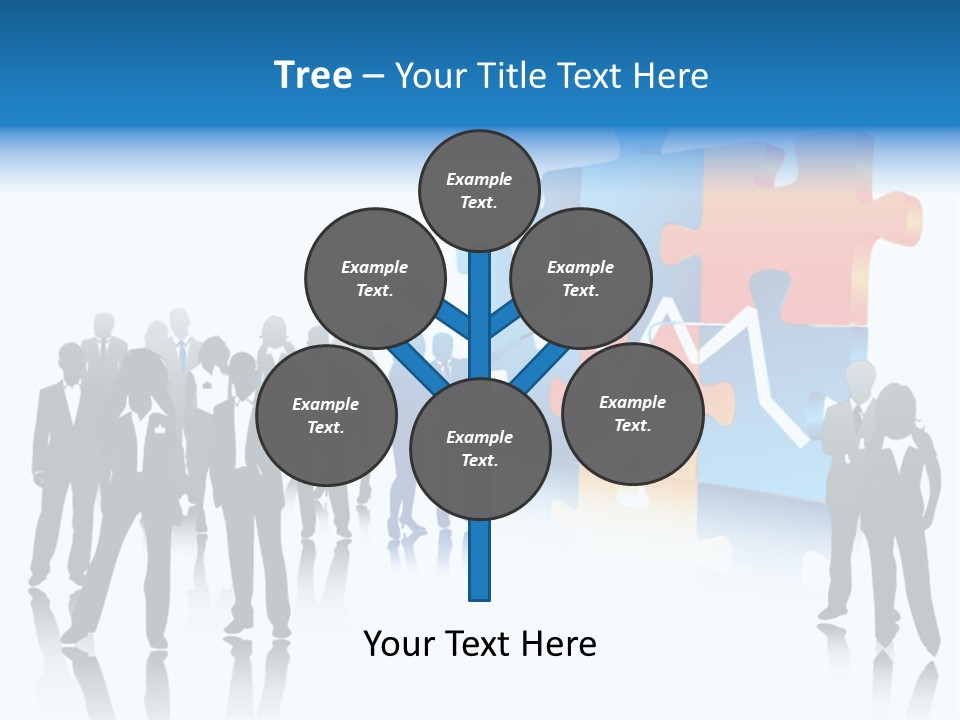 Tree – Your Title Text Here

Example Text.

Example Text.

Example Text.

Example Text.

Example Text.

Example Text.

Your Text Here